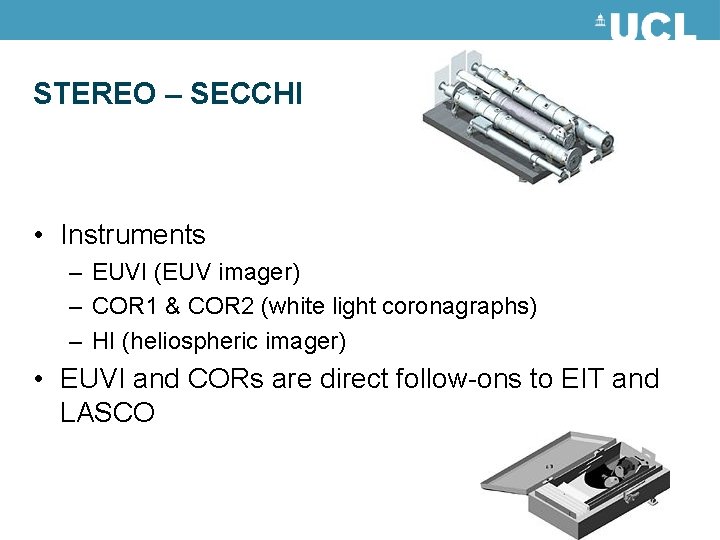 UCL

STEREO – SECCHI

• Instruments
– EUVI (EUV imager)
– COR1 & COR2 (white light coronagraphs)
– HI (heliospheric imager)
• EUVI and CORs are direct follow-ons to EIT and LASCO